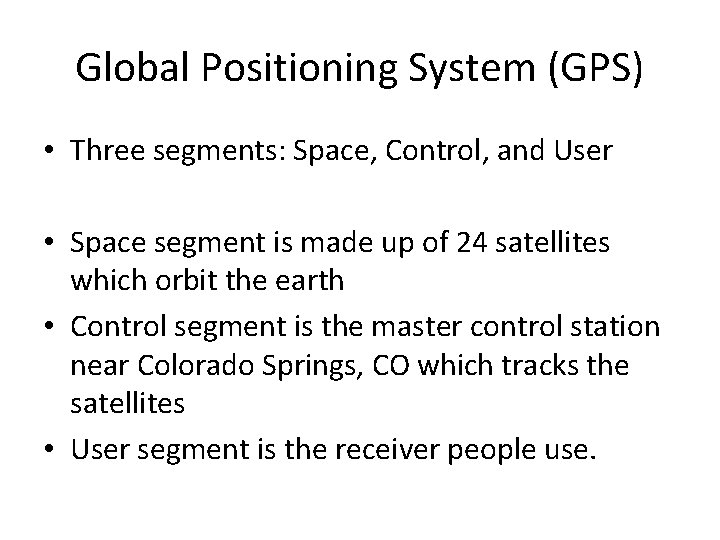 Global Positioning System (GPS)

• Three segments: Space, Control, and User

• Space segment is made up of 24 satellites which orbit the earth
• Control segment is the master control station near Colorado Springs, CO which tracks the satellites
• User segment is the receiver people use.